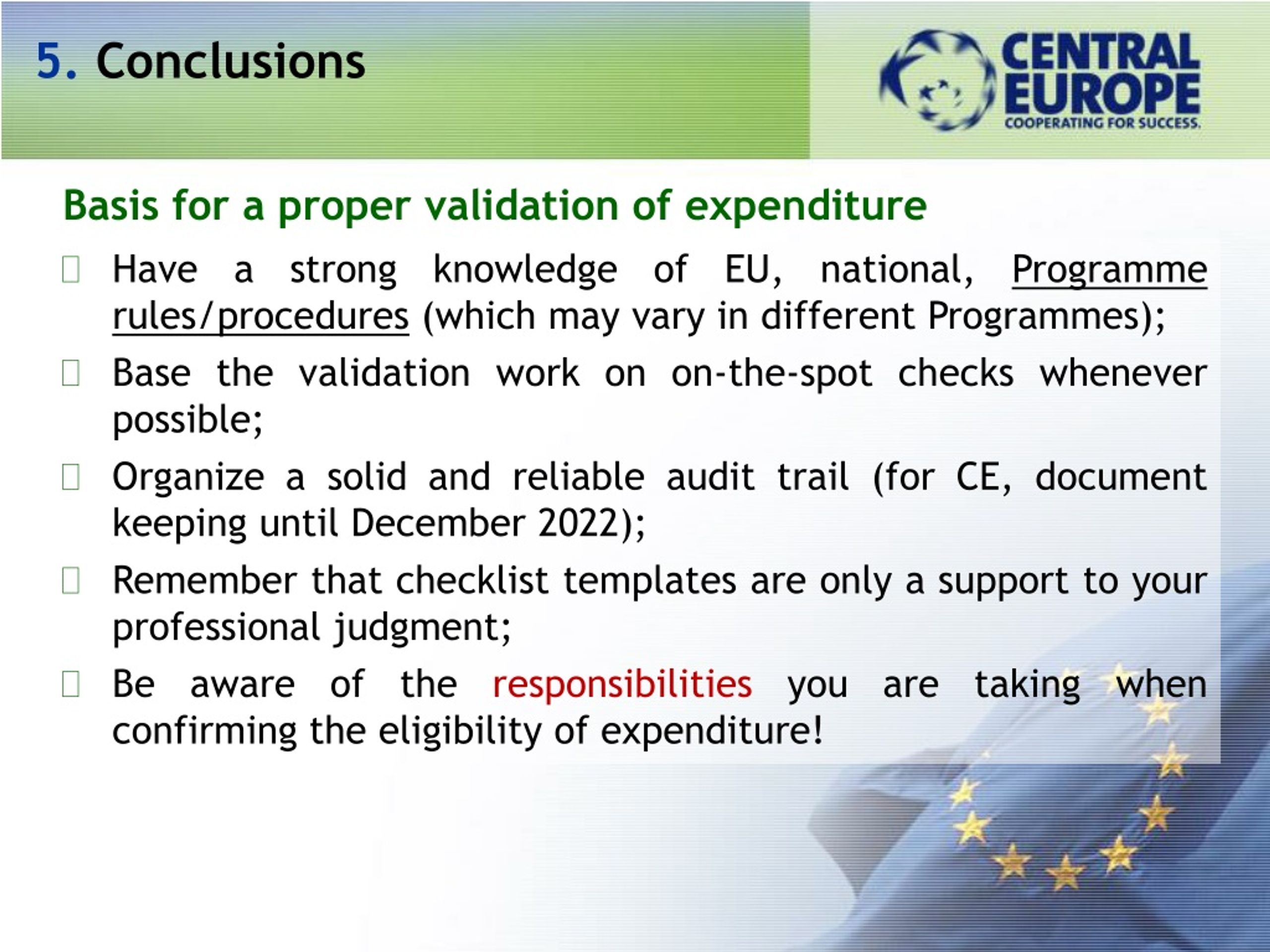 5. Conclusions

CENTRAL EUROPE
COOPERATING FOR SUCCESS.

Basis for a proper validation of expenditure

Have a strong knowledge of EU, national, Programme rules/procedures (which may vary in different Programmes);

Base the validation work on on-the-spot checks whenever possible;

Organize a solid and reliable audit trail (for CE, document keeping until December 2022);

Remember that checklist templates are only a support to your professional judgment;

Be aware of the responsibilities you are taking when confirming the eligibility of expenditure!